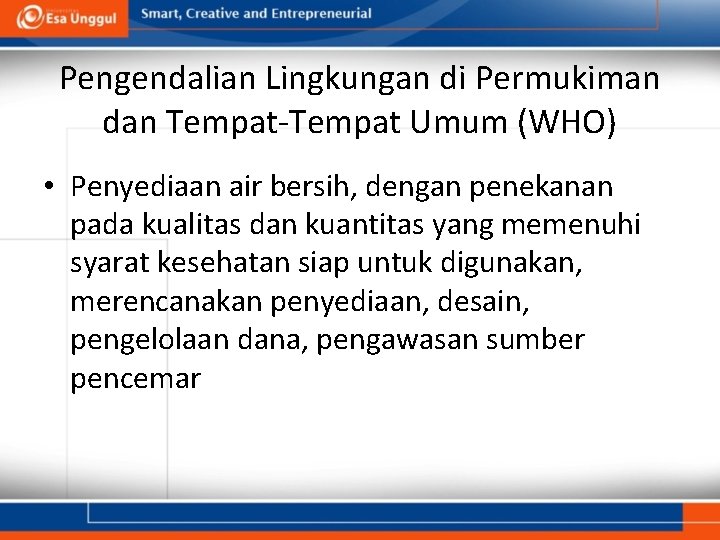 Esa Unggul Smart, Creative and Entrepreneurial

Pengendalian Lingkungan di Permukiman dan Tempat-Tempat Umum (WHO)

• Penyediaan air bersih, dengan penekanan pada kualitas dan kuantitas yang memenuhi syarat kesehatan siap untuk digunakan, merencanakan penyediaan, desain, pengelolaan dana, pengawasan sumber pencemar